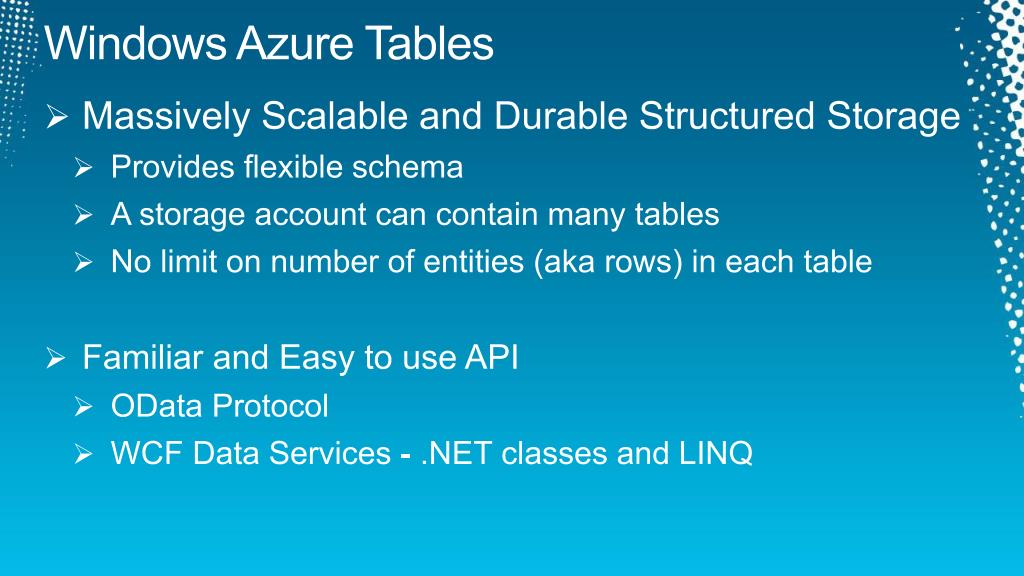 Windows Azure Tables

➢ Massively Scalable and Durable Structured Storage
➢ Provides flexible schema
➢ A storage account can contain many tables
➢ No limit on number of entities (aka rows) in each table

➢ Familiar and Easy to use API
➢ OData Protocol
➢ WCF Data Services - .NET classes and LINQ